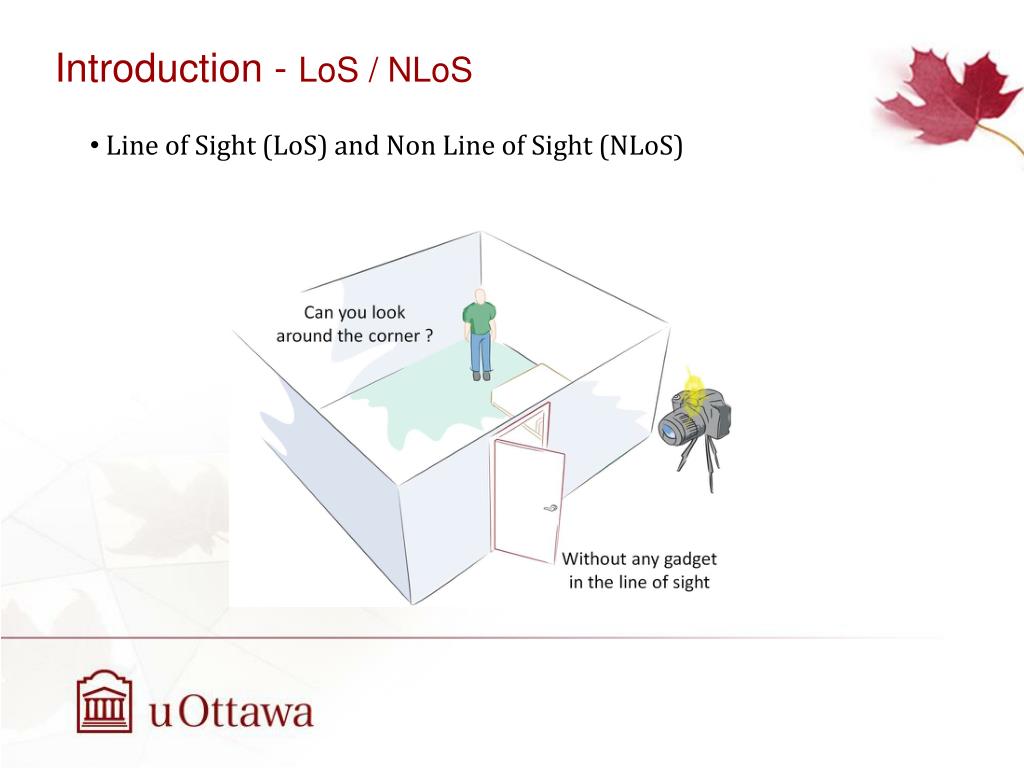 Introduction - LoS / NLoS

• Line of Sight (LoS) and Non Line of Sight (NLoS)

Can you look around the corner ?

Without any gadget in the line of sight

uOttawa